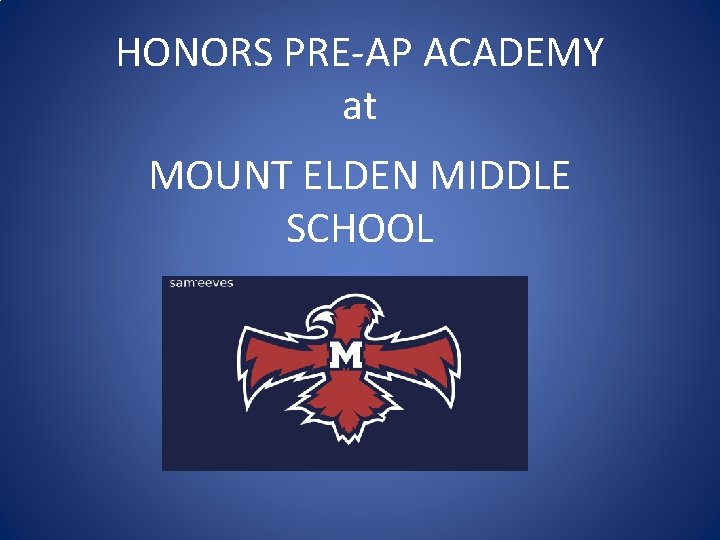 HONORS PRE-AP ACADEMY
at

MOUNT ELDEN MIDDLE SCHOOL

samreeves

M